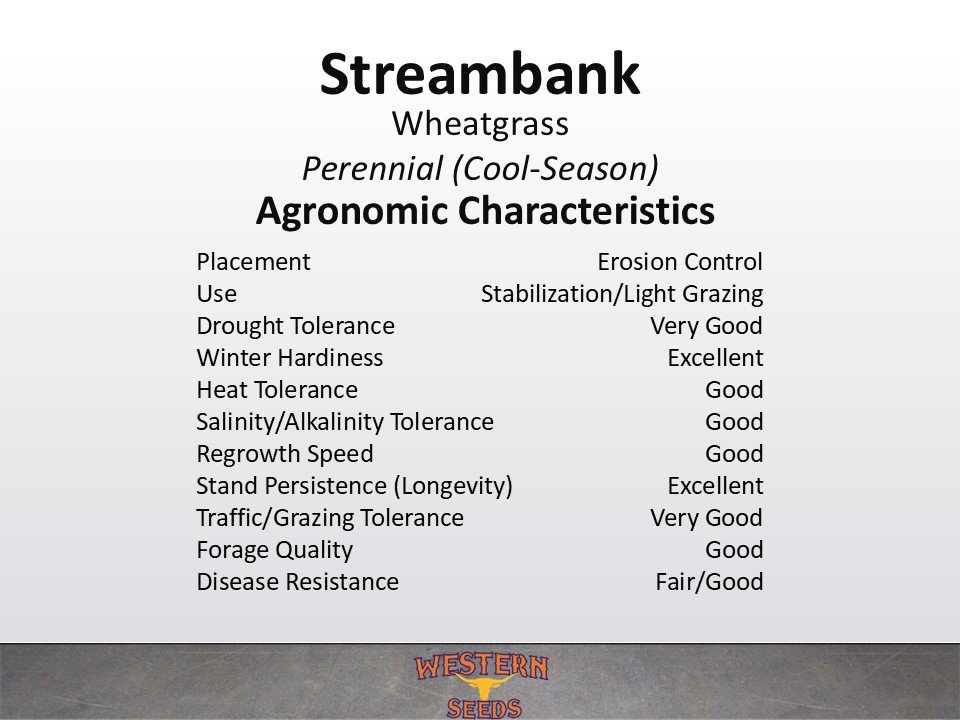 Streambank
Wheatgrass
Perennial (Cool-Season)
Agronomic Characteristics

| | |
|---|---|
| Placement | Erosion Control |
| Use | Stabilization/Light Grazing |
| Drought Tolerance | Very Good |
| Winter Hardiness | Excellent |
| Heat Tolerance | Good |
| Salinity/Alkalinity Tolerance | Good |
| Regrowth Speed | Good |
| Stand Persistence (Longevity) | Excellent |
| Traffic/Grazing Tolerance | Very Good |
| Forage Quality | Good |
| Disease Resistance | Fair/Good |

WESTERN
SEEDS